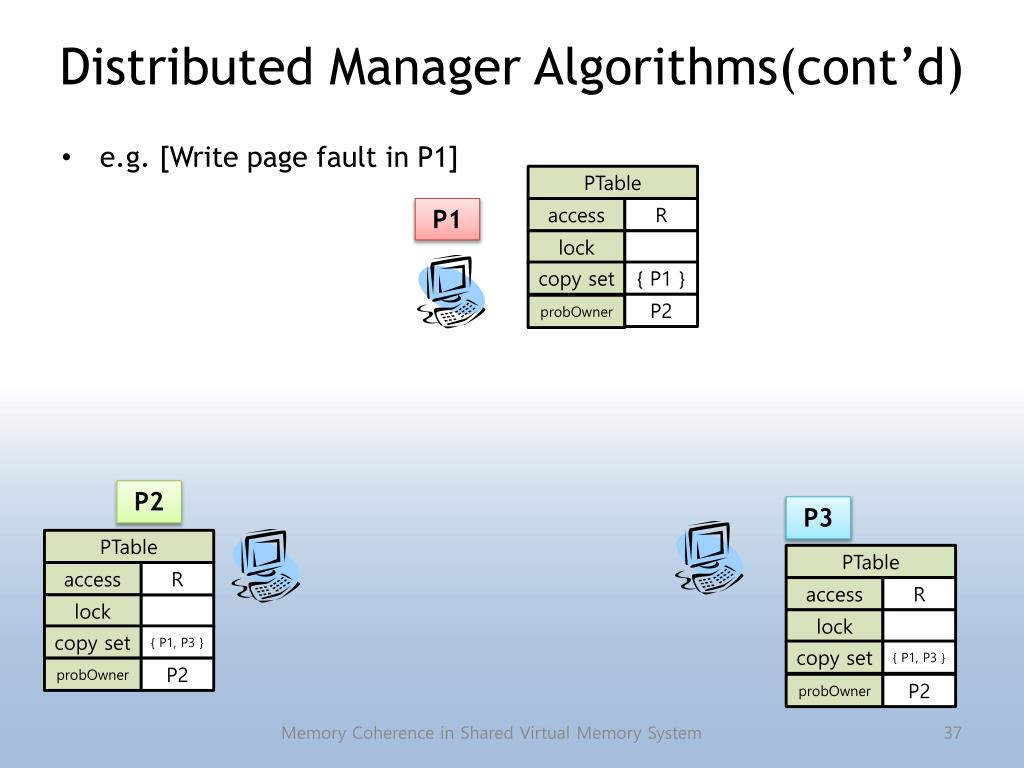 Distributed Manager Algorithms(cont'd)

• e.g. [Write page fault in P1]

P1

| PTable | |
|---|---|
| access | R |
| lock | |
| copy set | { P1 } |
| probOwner | P2 |

P2

| PTable | |
|---|---|
| access | R |
| lock | |
| copy set | { P1, P3 } |
| probOwner | P2 |

P3

| PTable | |
|---|---|
| access | R |
| lock | |
| copy set | { P1, P3 } |
| probOwner | P2 |

Memory Coherence in Shared Virtual Memory System

37